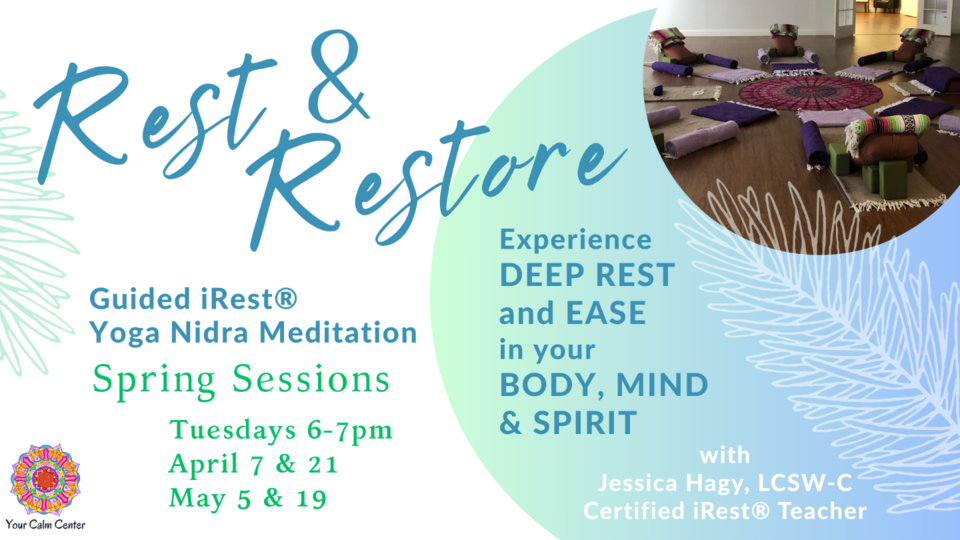 Rest & Restore

Guided iRest® Yoga Nidra Meditation

Spring Sessions

Tuesdays 6-7pm
April 7 & 21
May 5 & 19

Your Calm Center

Experience DEEP REST and EASE in your BODY, MIND & SPIRIT

with
Jessica Hagy, LCSW-C
Certified iRest® Teacher